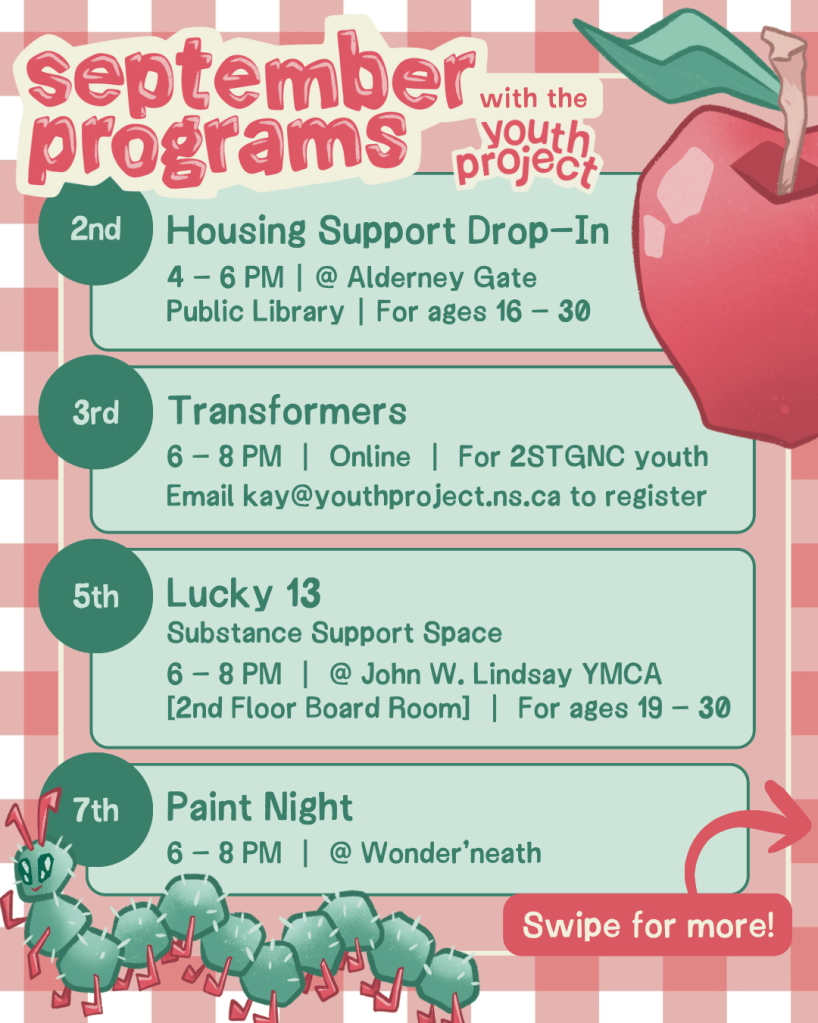 september programs with the youth project

2nd
Housing Support Drop-In
4 - 6 PM | @ Alderney Gate Public Library | For ages 16 - 30

3rd
Transformers
6 - 8 PM | Online | For 2STGNC youth
Email kay@youthproject.ns.ca to register

5th
Lucky 13
Substance Support Space
6 - 8 PM | @ John W. Lindsay YMCA [2nd Floor Board Room] | For ages 19 - 30

7th
Paint Night
6 - 8 PM | @ Wonder'neath

Swipe for more!